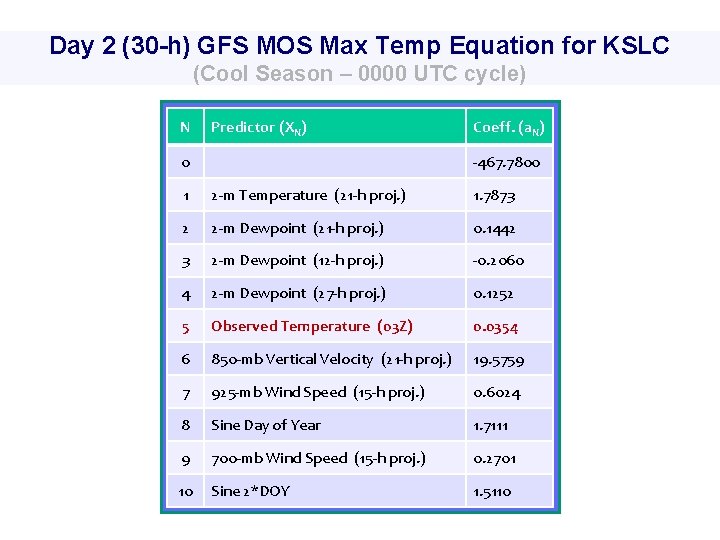 Day 2 (30-h) GFS MOS Max Temp Equation for KSLC
(Cool Season – 0000 UTC cycle)

| N | Predictor ($X_N$) | Coeff. ($a_N$) |
|---|---|---|
| 0 | | -467.7800 |
| 1 | 2-m Temperature (21-h proj.) | 1.7873 |
| 2 | 2-m Dewpoint (21-h proj.) | 0.1442 |
| 3 | 2-m Dewpoint (12-h proj.) | -0.2060 |
| 4 | 2-m Dewpoint (27-h proj.) | 0.1252 |
| 5 | Observed Temperature (03Z) | 0.0354 |
| 6 | 850-mb Vertical Velocity (21-h proj.) | 19.5759 |
| 7 | 925-mb Wind Speed (15-h proj.) | 0.6024 |
| 8 | Sine Day of Year | 1.7111 |
| 9 | 700-mb Wind Speed (15-h proj.) | 0.2701 |
| 10 | Sine 2*DOY | 1.5110 |